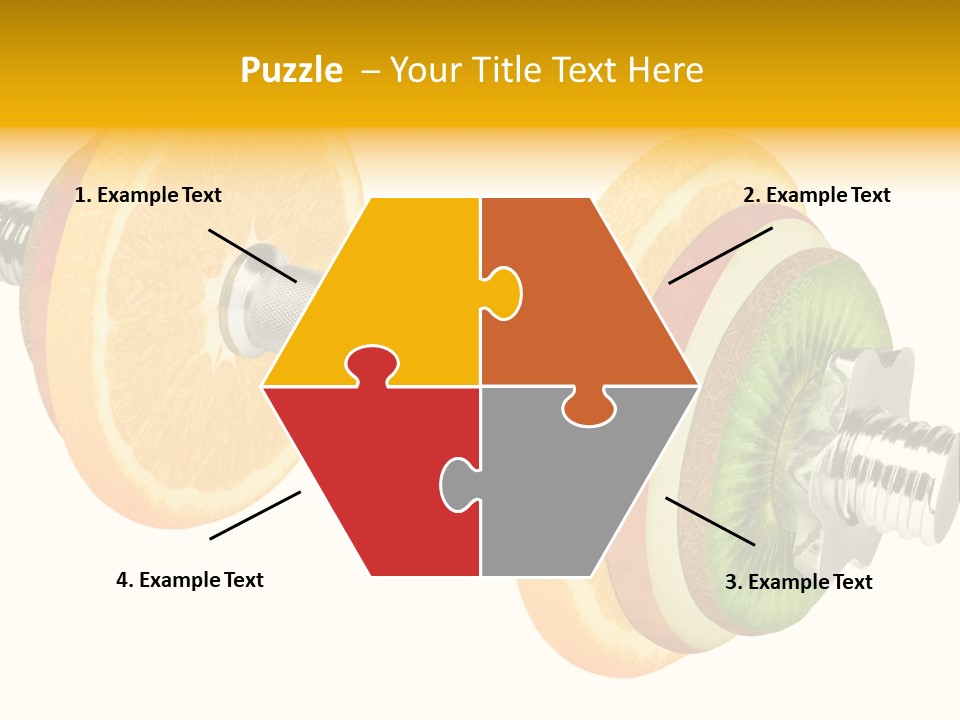 Puzzle – Your Title Text Here

1. Example Text

2. Example Text

4. Example Text

3. Example Text